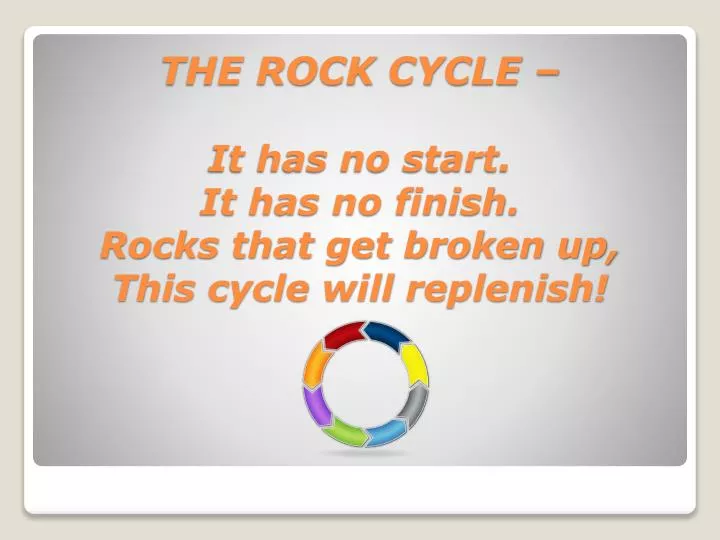 THE ROCK CYCLE –

It has no start.
It has no finish.
Rocks that get broken up,
This cycle will replenish!